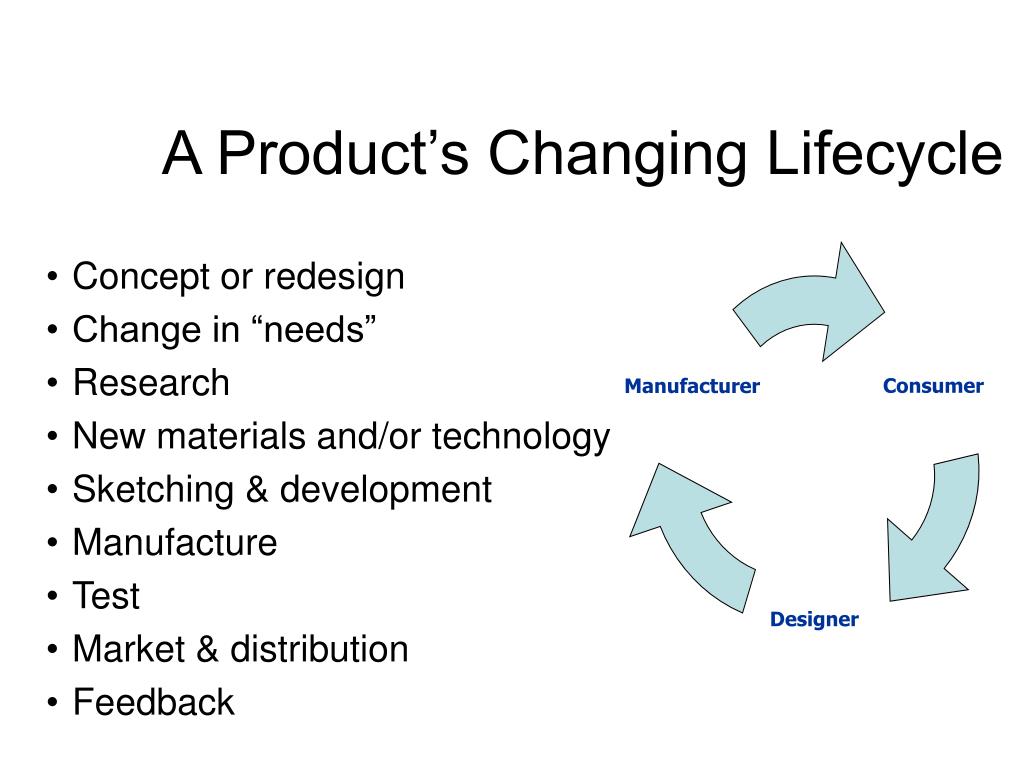 A Product’s Changing Lifecycle

• Concept or redesign
• Change in “needs”
• Research
• New materials and/or technology
• Sketching & development
• Manufacture
• Test
• Market & distribution
• Feedback

Manufacturer
Consumer
Designer